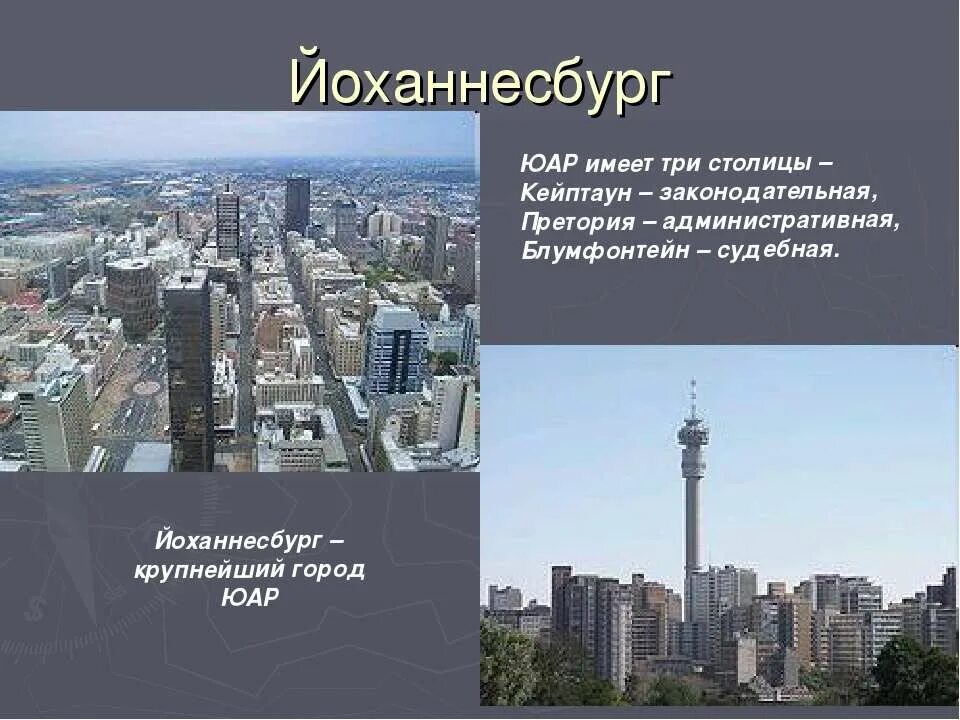 Йоханнесбург

ЮАР имеет три столицы – Кейптаун – законодательная, Претория – административная, Блумфонтейн – судебная.

Йоханнесбург – крупнейший город ЮАР